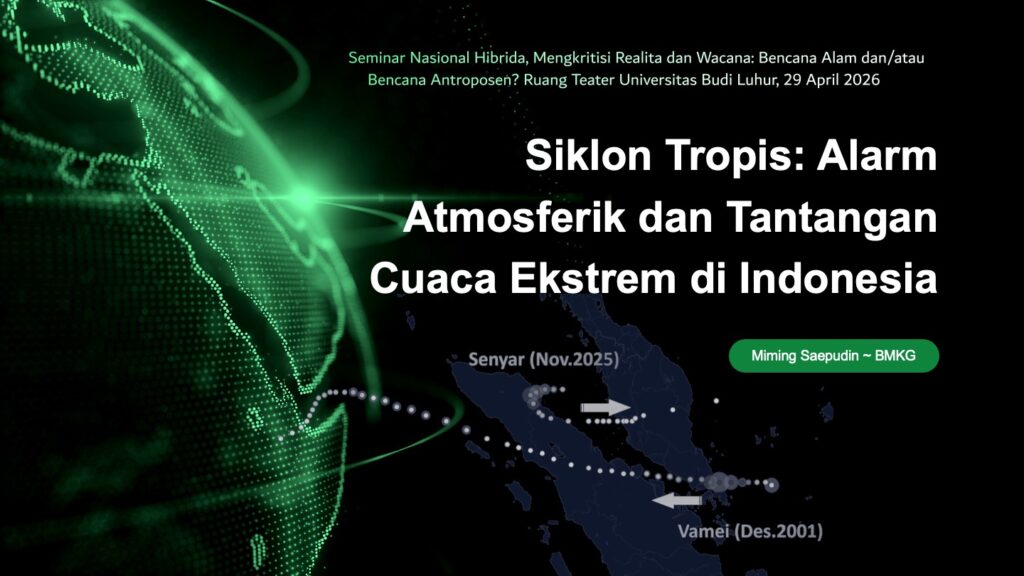 Seminar Nasional Hibrida, Mengkritisi Realita dan Wacana: Bencana Alam dan/atau Bencana Antroposen? Ruang Teater Universitas Budi Luhur, 29 April 2026

Siklon Tropis: Alarm Atmosferik dan Tantangan Cuaca Ekstrem di Indonesia

Miming Saepudin ~ BMKG

Senyar (Nov.2025)

Vamei (Des.2001)